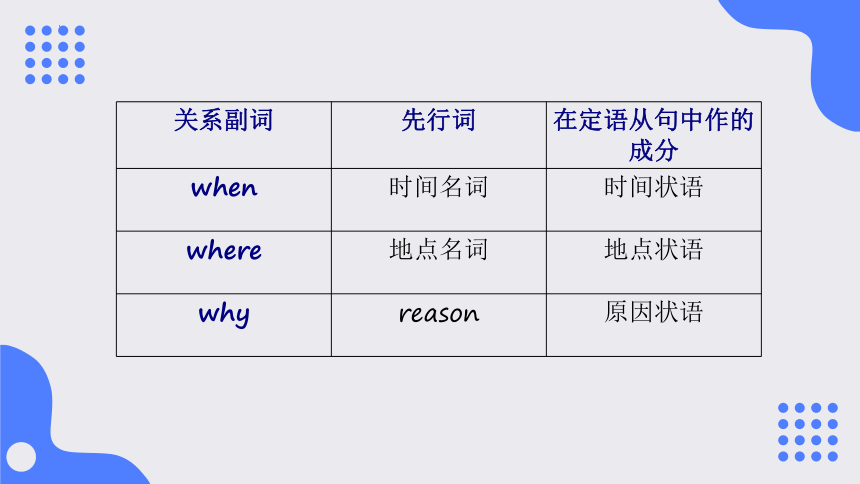 | 关系副词 | 先行词 | 在定语从句中作的成分 |
|---|---|---|
| when | 时间名词 | 时间状语 |
| where | 地点名词 | 地点状语 |
| why | reason | 原因状语 |